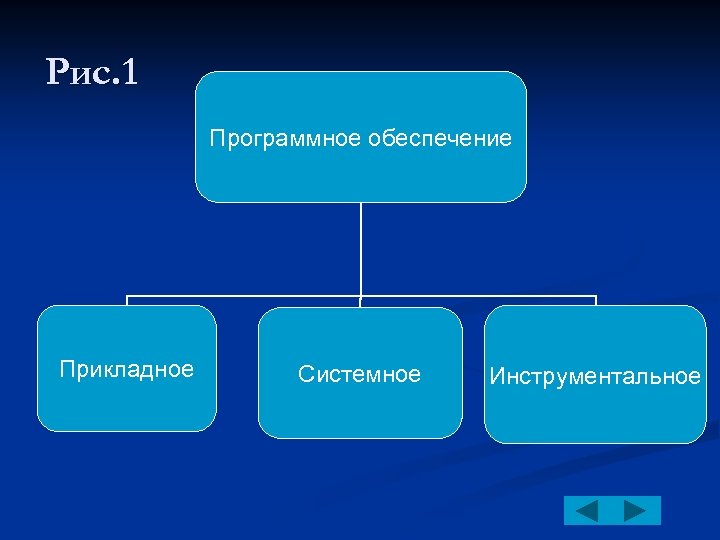 Рис.1

Программное обеспечение

Прикладное

Системное

Инструментальное